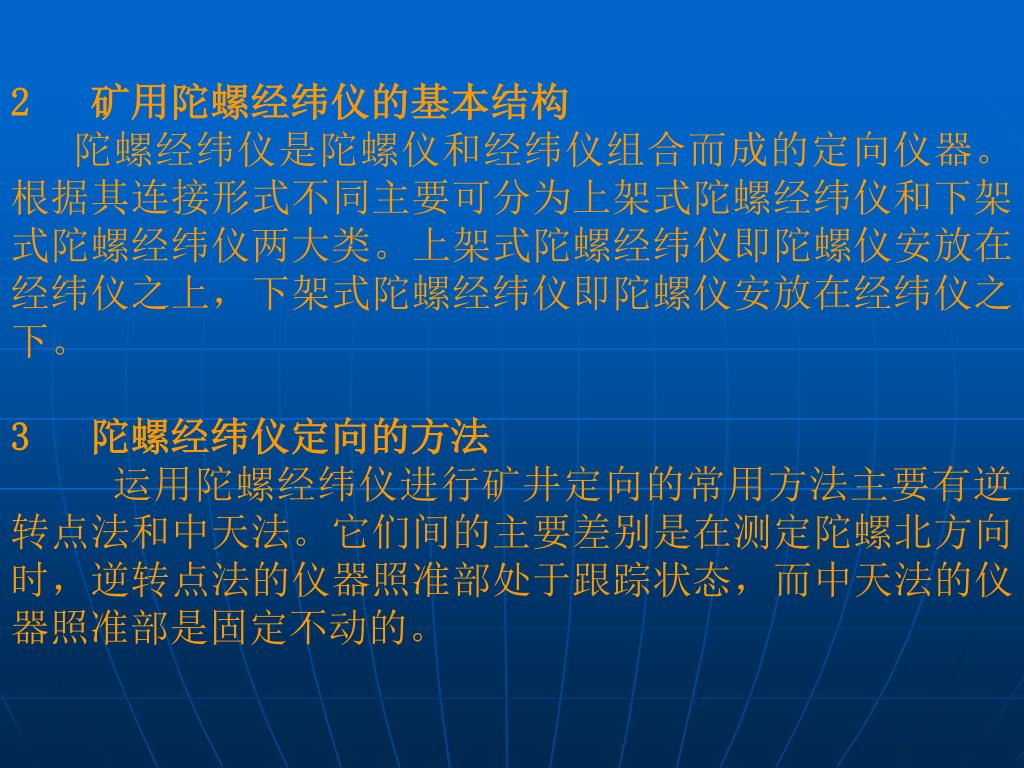 2 矿用陀螺经纬仪的基本结构

陀螺经纬仪是陀螺仪和经纬仪组合而成的定向仪器。根据其连接形式不同主要可分为上架式陀螺经纬仪和下架式陀螺经纬仪两大类。上架式陀螺经纬仪即陀螺仪安放在经纬仪之上，下架式陀螺经纬仪即陀螺仪安放在经纬仪之下。

3 陀螺经纬仪定向的方法

运用陀螺经纬仪进行矿井定向的常用方法主要有逆转点法和中天法。它们间的主要差别是在测定陀螺北方向时，逆转点法的仪器照准部处于跟踪状态，而中天法的仪器照准部是固定不动的。